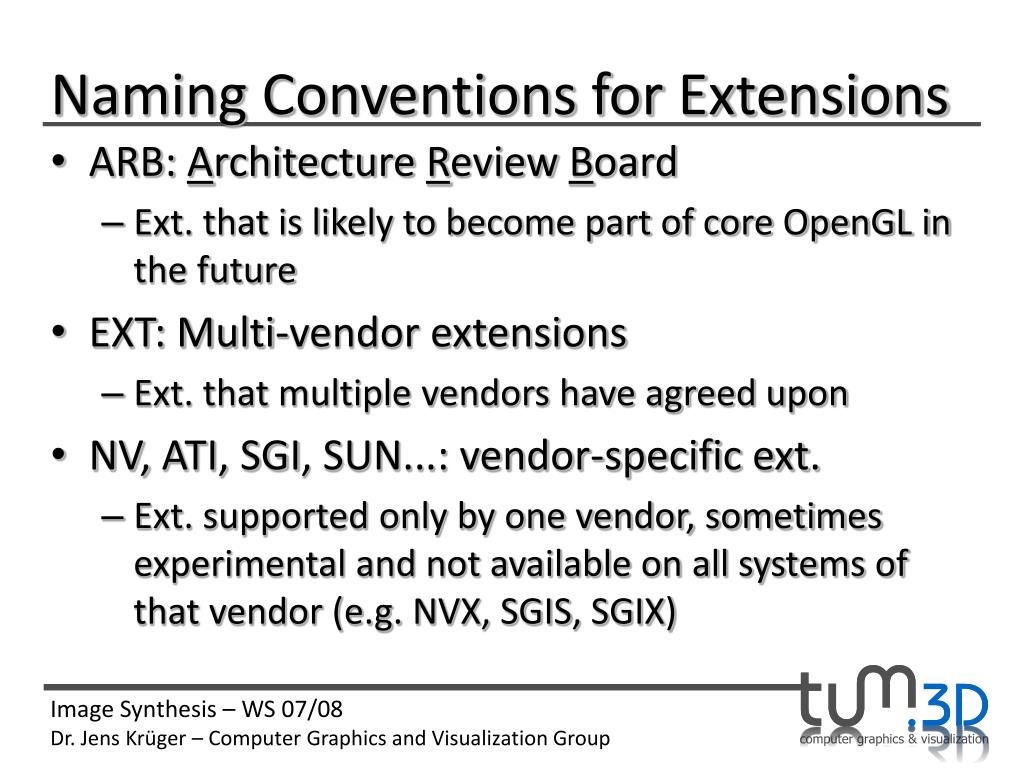 Naming Conventions for Extensions

• ARB: Architecture Review Board
– Ext. that is likely to become part of core OpenGL in the future
• EXT: Multi-vendor extensions
– Ext. that multiple vendors have agreed upon
• NV, ATI, SGI, SUN...: vendor-specific ext.
– Ext. supported only by one vendor, sometimes experimental and not available on all systems of that vendor (e.g. NVX, SGIS, SGIX)

Image Synthesis – WS 07/08
Dr. Jens Krüger – Computer Graphics and Visualization Group

tum.3D
computer graphics & visualization